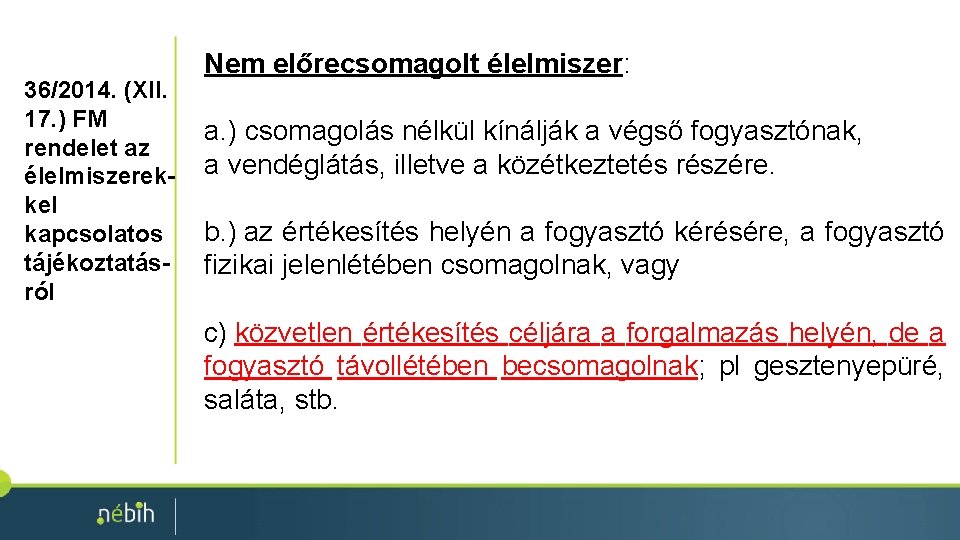 36/2014. (XII. 17.) FM rendelet az élelmiszerekkel kapcsolatos tájékoztatásról

Nem előrecsomagolt élelmiszer:

a.) csomagolás nélkül kínálják a végső fogyasztónak, a vendéglátás, illetve a közétkeztetés részére.

b.) az értékesítés helyén a fogyasztó kérésére, a fogyasztó fizikai jelenlétében csomagolnak, vagy

c) közvetlen értékesítés céljára a forgalmazás helyén, de a fogyasztó távollétében becsomagolnak; pl gesztenyepüré, saláta, stb.

nébih